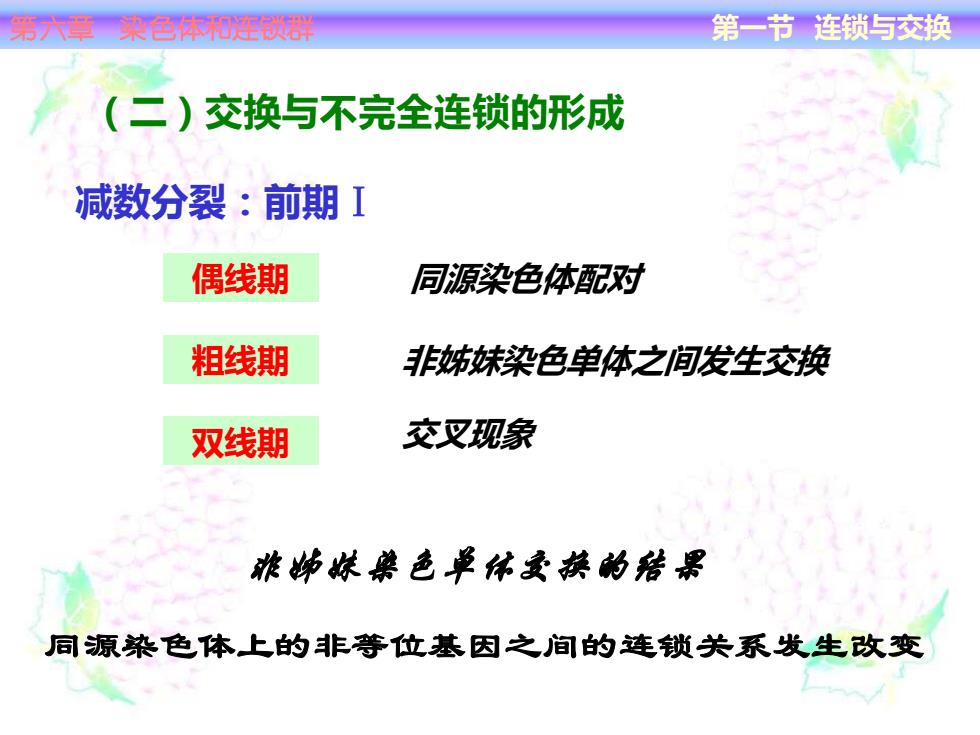 第六章 染色体和连锁群

第一节 连锁与交换

（二）交换与不完全连锁的形成

减数分裂：前期Ⅰ

偶线期

同源染色体配对

粗线期

非姊妹染色单体之间发生交换

双线期

交叉现象

非姊妹染色单体交换的结果

同源染色体上的非等位基因之间的连锁关系发生改变